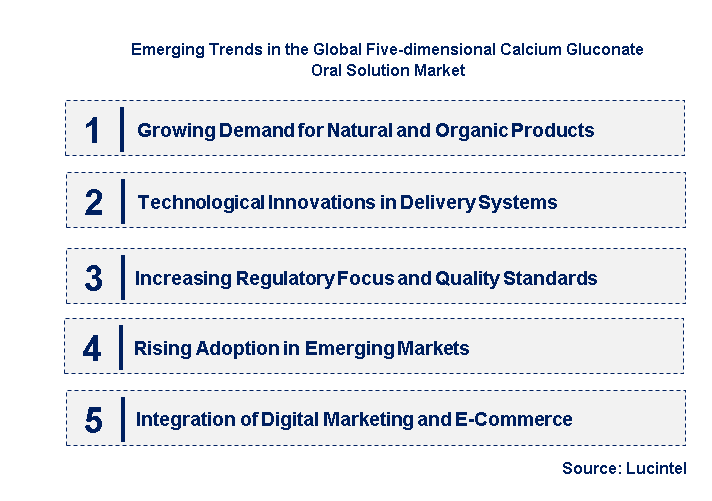 Emerging Trends in the Global Five-dimensional Calcium Gluconate Oral Solution Market

1 Growing Demand for Natural and Organic Products

2 Technological Innovations in Delivery Systems

3 Increasing Regulatory Focus and Quality Standards

4 Rising Adoption in Emerging Markets

5 Integration of Digital Marketing and E-Commerce

Source: Lucintel